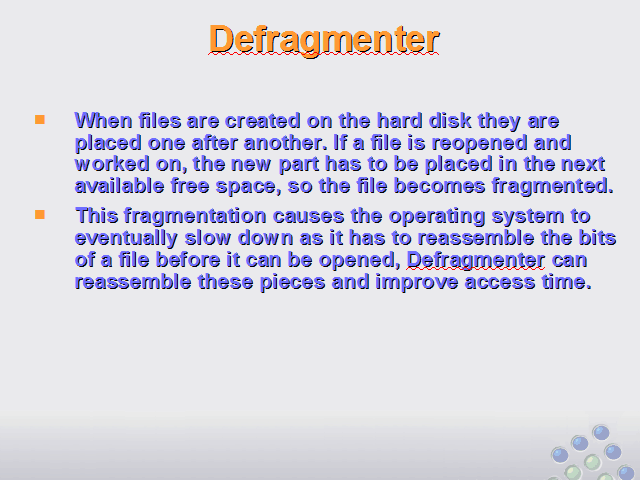 Defragmenter

When files are created on the hard disk they are placed one after another. If a file is reopened and worked on, the new part has to be placed in the next available free space, so the file becomes fragmented.

This fragmentation causes the operating system to eventually slow down as it has to reassemble the bits of a file before it can be opened, Defragmenter can reassemble these pieces and improve access time.